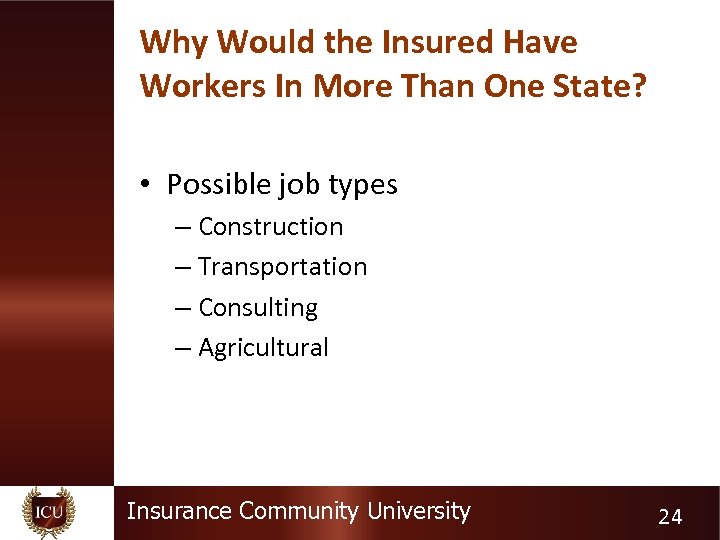 Why Would the Insured Have Workers In More Than One State?

• Possible job types
– Construction
– Transportation
– Consulting
– Agricultural

ICU

Insurance Community University

24